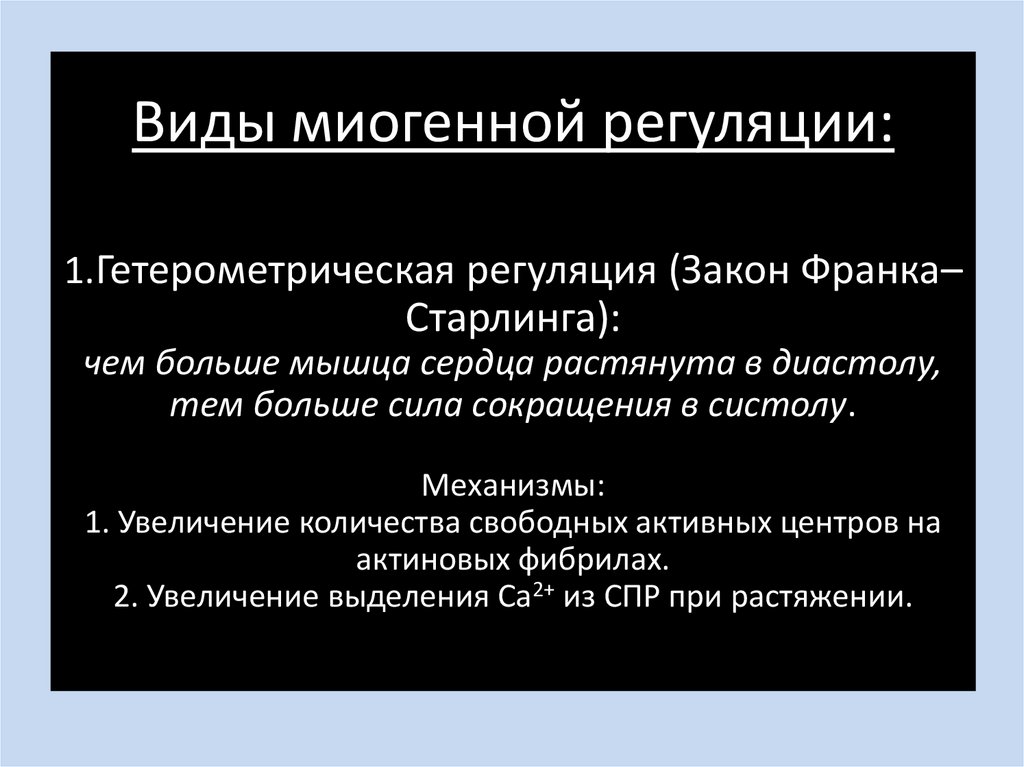 Виды миогенной регуляции:

1.Гетерометрическая регуляция (Закон Франка–Старлинга):
чем больше мышца сердца растянута в диастолу, тем больше сила сокращения в систолу.

Механизмы:
1. Увеличение количества свободных активных центров на актиновых фибрилах.
2. Увеличение выделения $Ca^{2+}$ из СПР при растяжении.